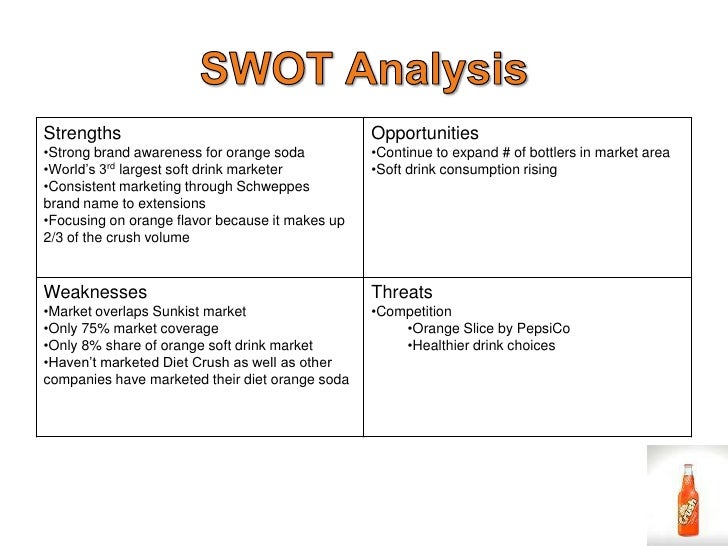 SWOT Analysis

| Strengths<br>•Strong brand awareness for orange soda<br>•World's 3$^{rd}$ largest soft drink marketer<br>•Consistent marketing through Schweppes brand name to extensions<br>•Focusing on orange flavor because it makes up 2/3 of the crush volume | Opportunities<br>•Continue to expand # of bottlers in market area<br>•Soft drink consumption rising |
|---|---|
| Weaknesses<br>•Market overlaps Sunkist market<br>•Only 75% market coverage<br>•Only 8% share of orange soft drink market<br>•Haven't marketed Diet Crush as well as other companies have marketed their diet orange soda | Threats<br>•Competition<br>•Orange Slice by PepsiCo<br>•Healthier drink choices |

Crush